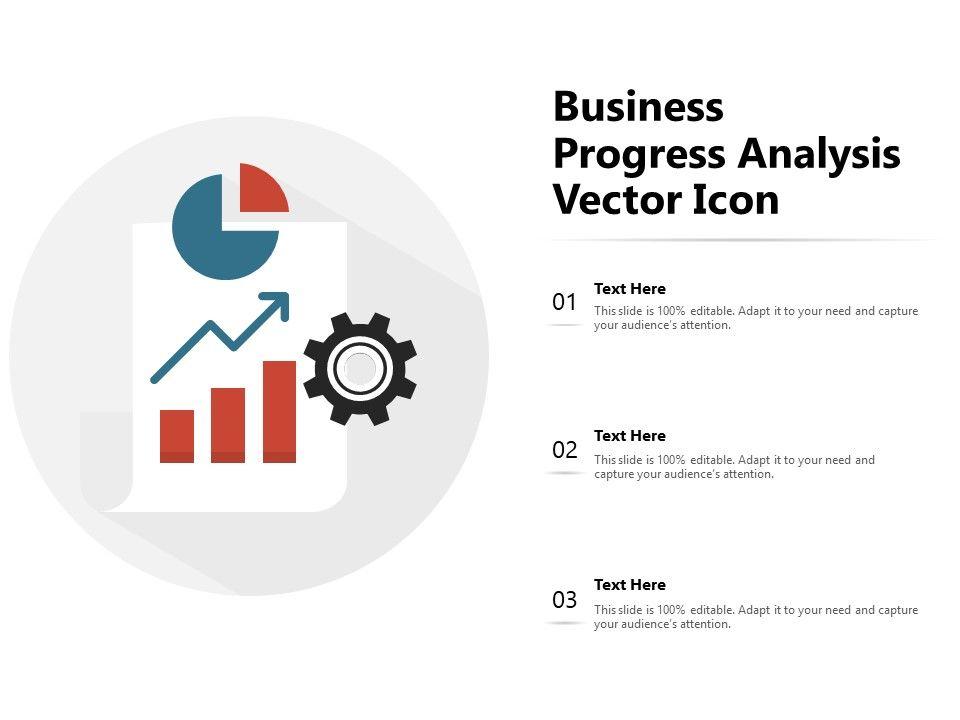 Business Progress Analysis Vector Icon

01
Text Here
This slide is 100% editable. Adapt it to your need and capture your audience's attention.

02
Text Here
This slide is 100% editable. Adapt it to your need and capture your audience's attention.

03
Text Here
This slide is 100% editable. Adapt it to your need and capture your audience's attention.